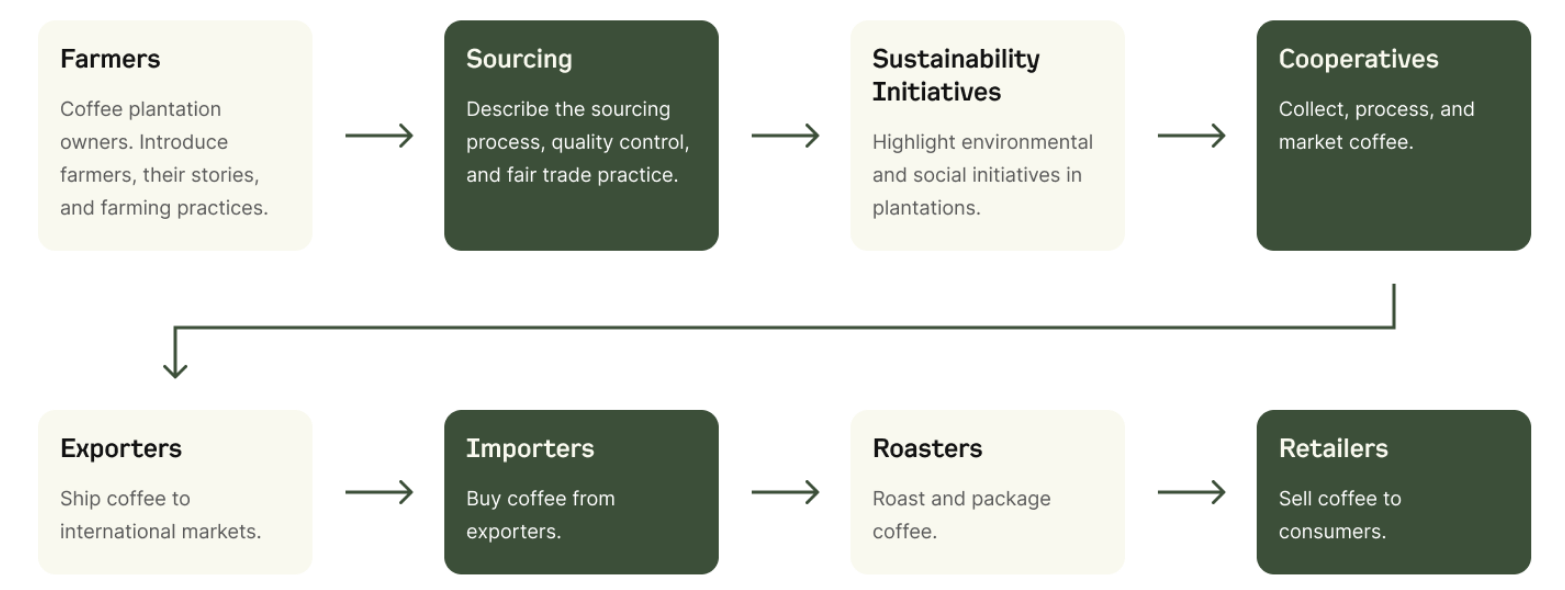 Farmers

Coffee plantation owners. Introduce farmers, their stories, and farming practices.

Sourcing

Describe the sourcing process, quality control, and fair trade practice.

Sustainability Initiatives

Highlight environmental and social initiatives in plantations.

Cooperatives

Collect, process, and market coffee.

Exporters

Ship coffee to international markets.

Importers

Buy coffee from exporters.

Roasters

Roast and package coffee.

Retailers

Sell coffee to consumers.